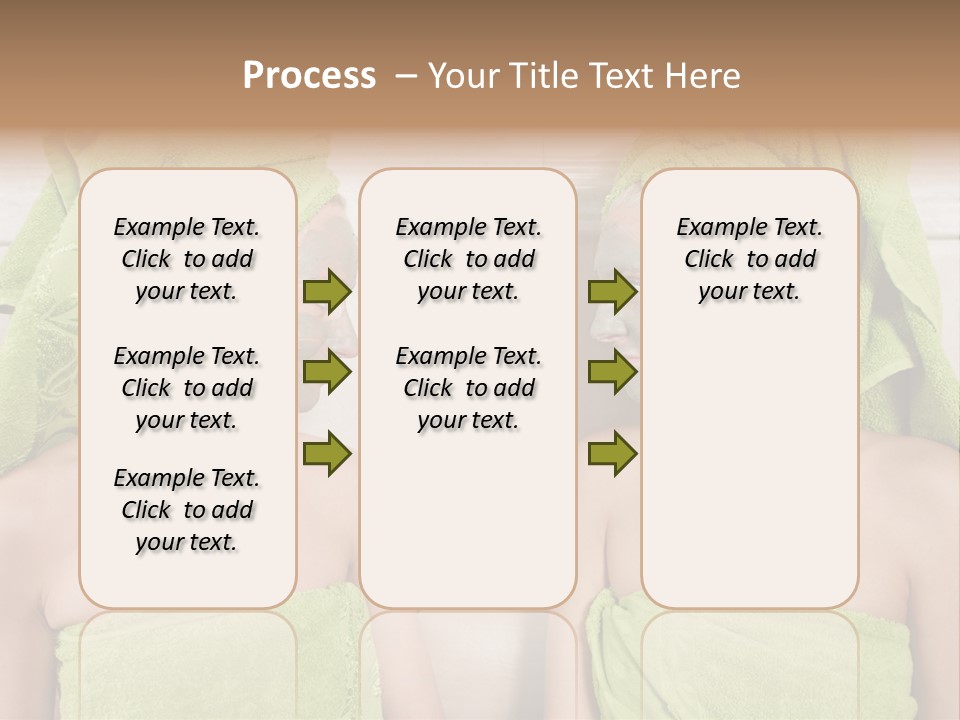 Process – Your Title Text Here

Example Text. Click to add your text.

Example Text. Click to add your text.

Example Text. Click to add your text.

Example Text. Click to add your text.

Example Text. Click to add your text.

Example Text. Click to add your text.